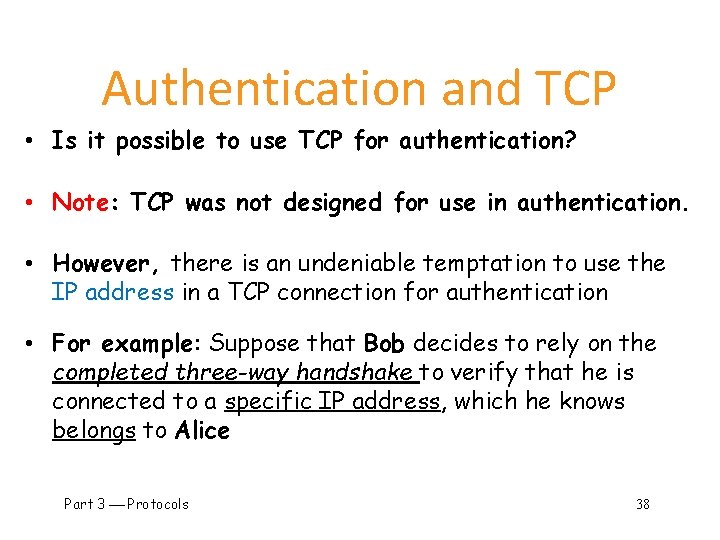 Authentication and TCP

• Is it possible to use TCP for authentication?

• Note: TCP was not designed for use in authentication.

• However, there is an undeniable temptation to use the IP address in a TCP connection for authentication

• For example: Suppose that Bob decides to rely on the completed three-way handshake to verify that he is connected to a specific IP address, which he knows belongs to Alice

Part 3 — Protocols

38